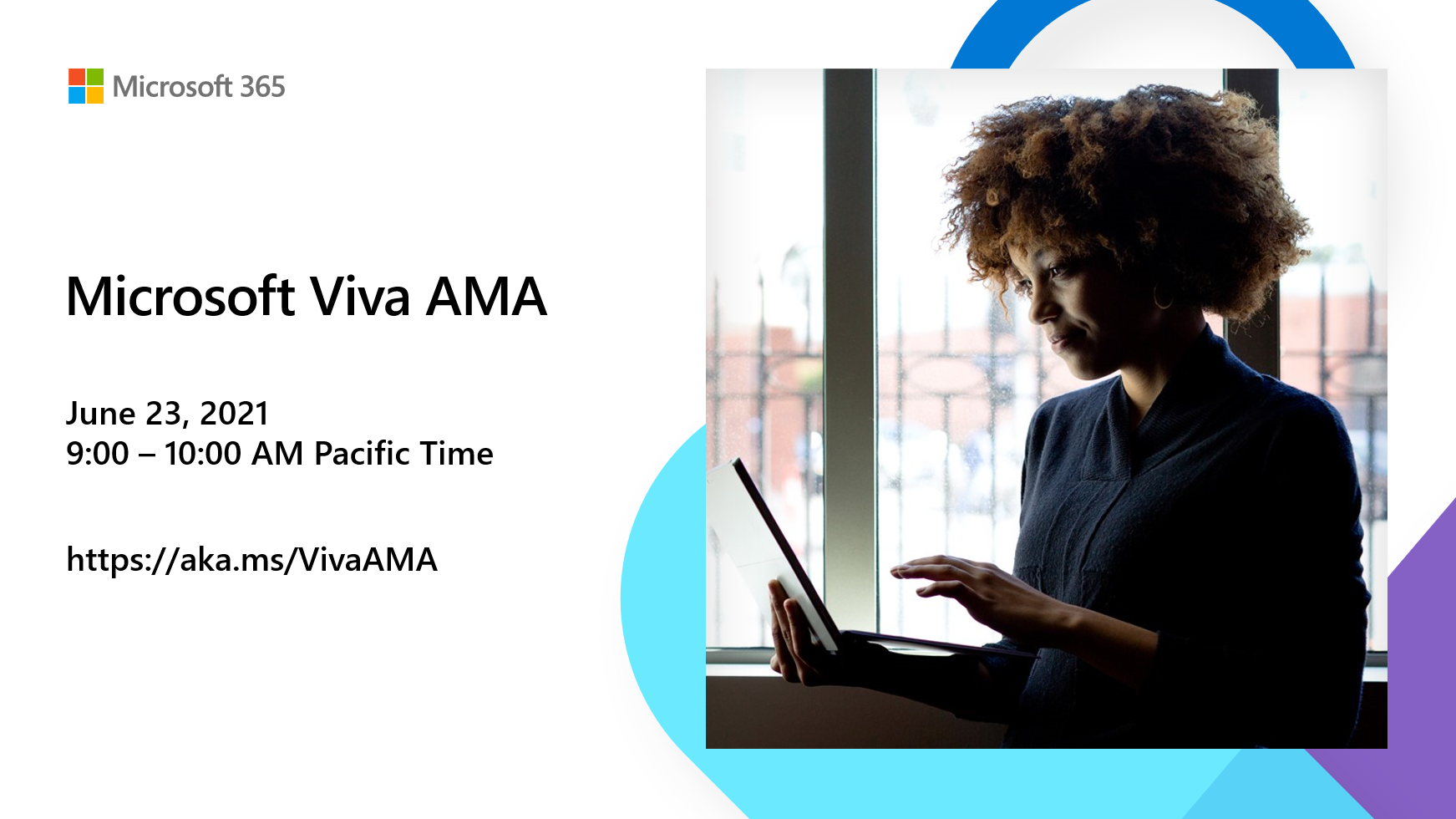 Microsoft 365

Microsoft Viva AMA

June 23, 2021
9:00 – 10:00 AM Pacific Time

https://aka.ms/VivaAMA